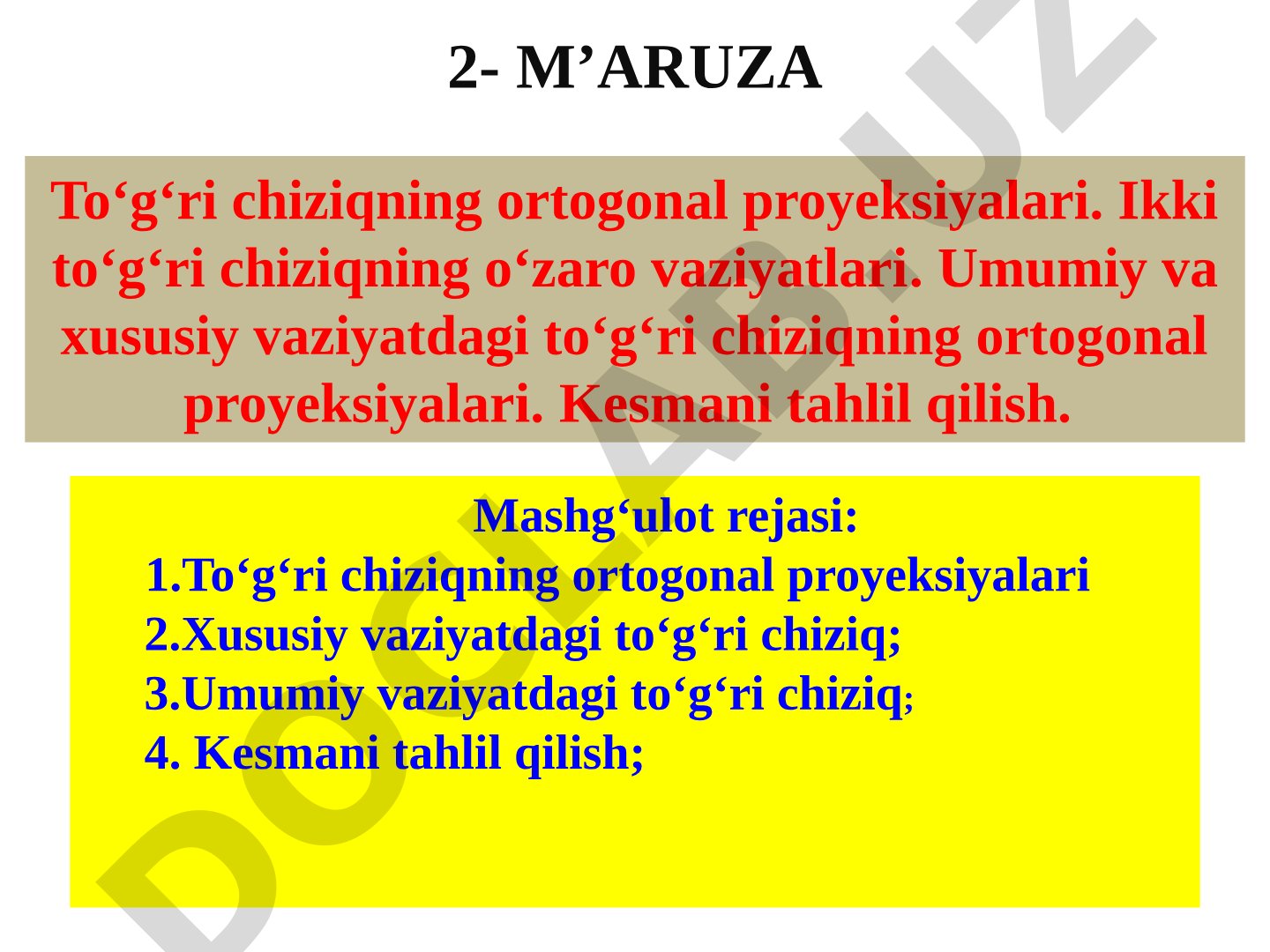 2- M’ARUZA

To‘g‘ri chiziqning ortogonal proyeksiyalari. Ikki to‘g‘ri chiziqning o‘zaro vaziyatlari. Umumiy va xususiy vaziyatdagi to‘g‘ri chiziqning ortogonal proyeksiyalari. Kesmani tahlil qilish.

Mashg‘ulot rejasi:
1.To‘g‘ri chiziqning ortogonal proyeksiyalari
2.Xususiy vaziyatdagi to‘g‘ri chiziq;
3.Umumiy vaziyatdagi to‘g‘ri chiziq;
4. Kesmani tahlil qilish;

DOCLAB.UZ